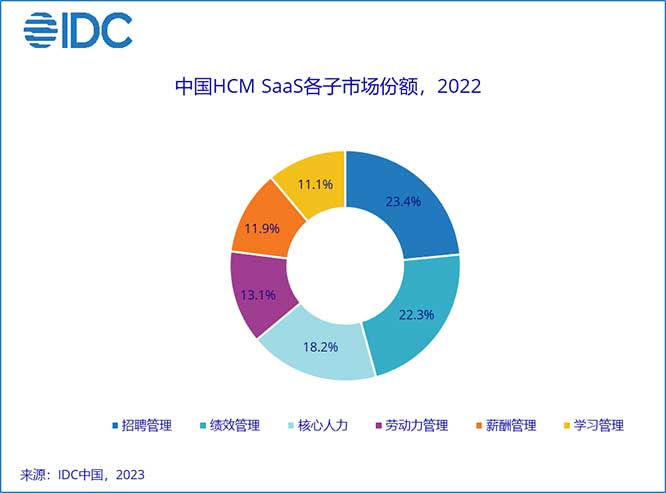 IDC

中国HCM SaaS各子市场份额，2022

23.4%
22.3%
18.2%
13.1%
11.9%
11.1%

招聘管理 绩效管理 核心人力 劳动力管理 薪酬管理 学习管理

来源：IDC中国，2023